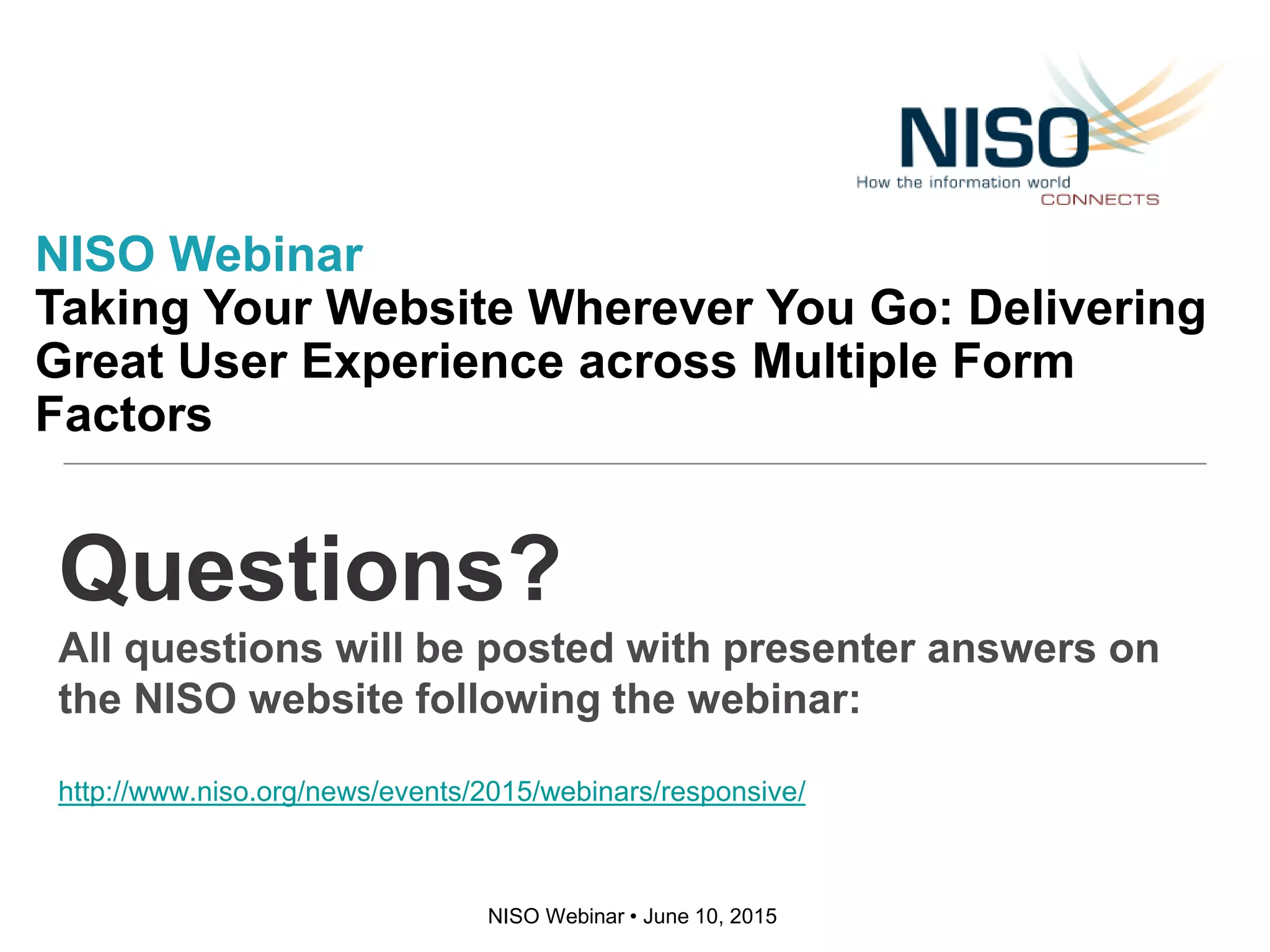 NISO
How the information world
CONNECTS

NISO Webinar
Taking Your Website Wherever You Go: Delivering Great User Experience across Multiple Form Factors

Questions?

All questions will be posted with presenter answers on the NISO website following the webinar:

http://www.niso.org/news/events/2015/webinars/responsive/

NISO Webinar • June 10, 2015